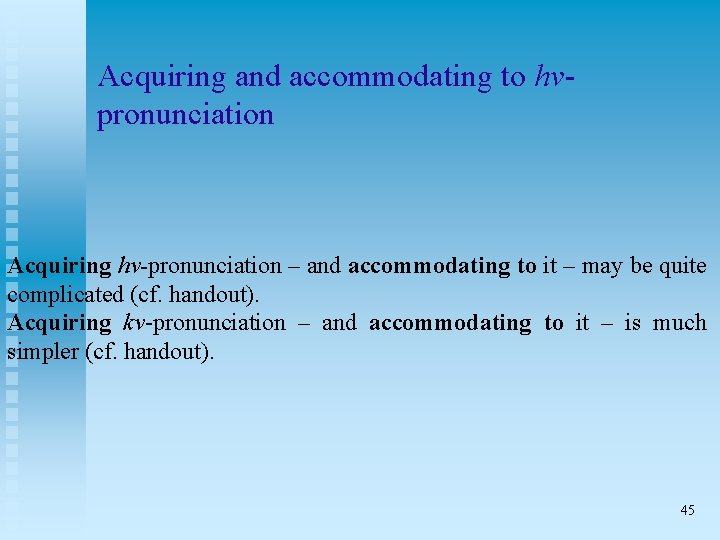 Acquiring and accommodating to hv-pronunciation

Acquiring hv-pronunciation – and accommodating to it – may be quite complicated (cf. handout).
Acquiring kv-pronunciation – and accommodating to it – is much simpler (cf. handout).

45